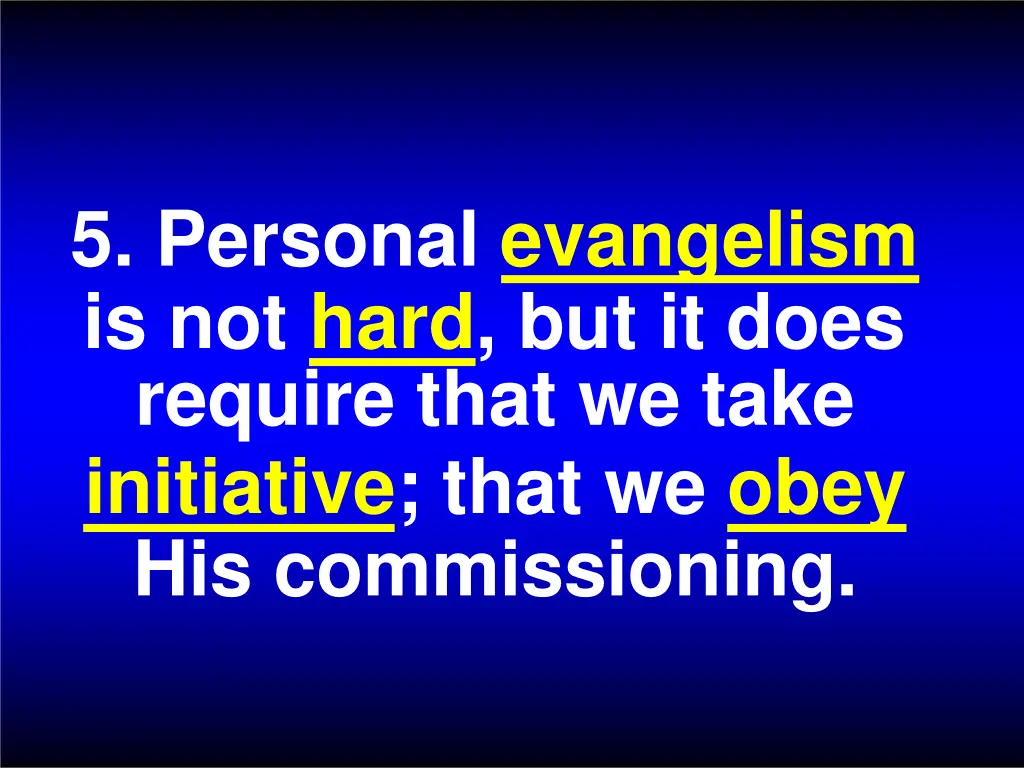 5. Personal evangelism is not hard, but it does require that we take initiative; that we obey His commissioning.